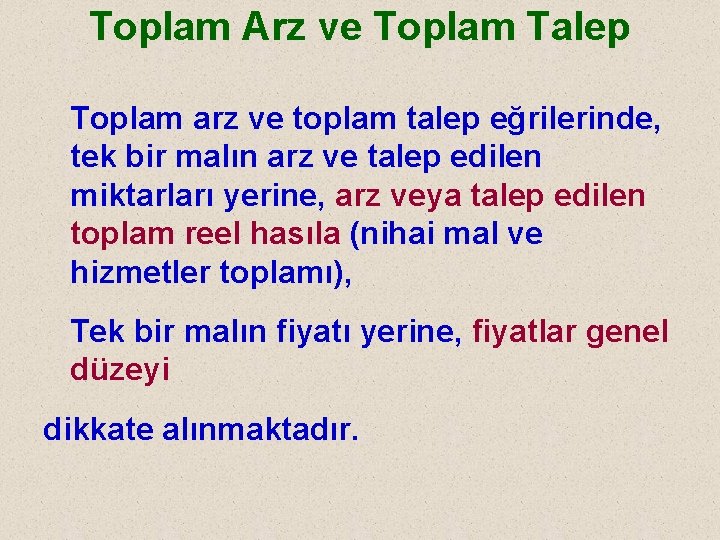 Toplam Arz ve Toplam Talep

Toplam arz ve toplam talep eğrilerinde, tek bir malın arz ve talep edilen miktarları yerine, arz veya talep edilen toplam reel hasıla (nihai mal ve hizmetler toplamı),

Tek bir malın fiyatı yerine, fiyatlar genel düzeyi

dikkate alınmaktadır.